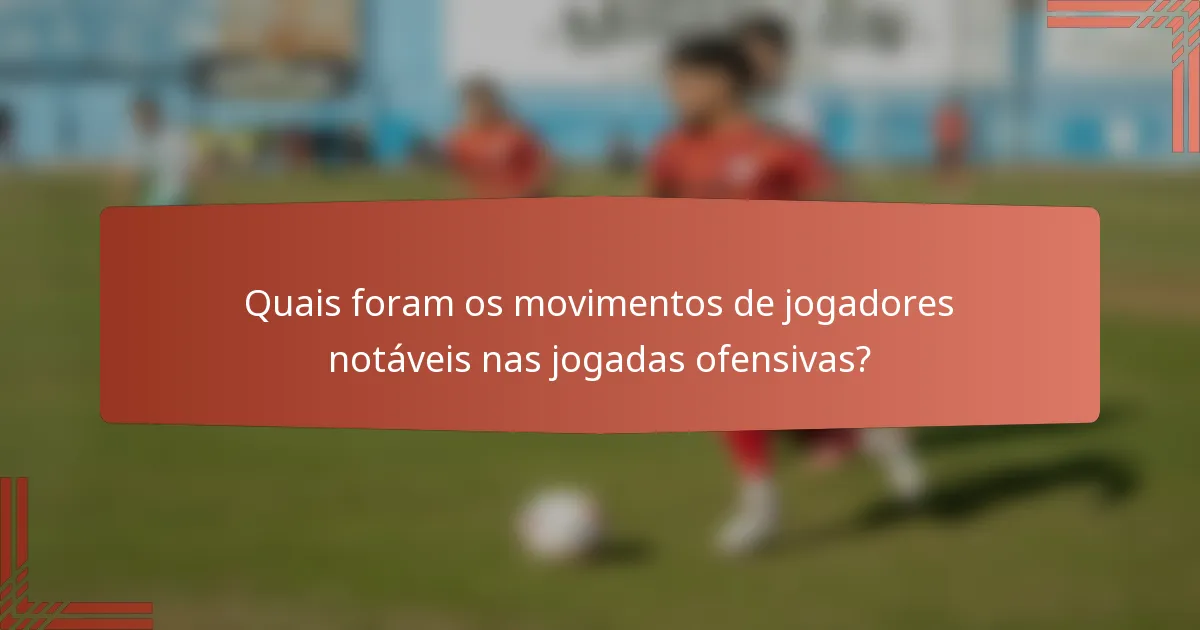 Quais foram os movimentos de jogadores notáveis nas jogadas ofensivas?